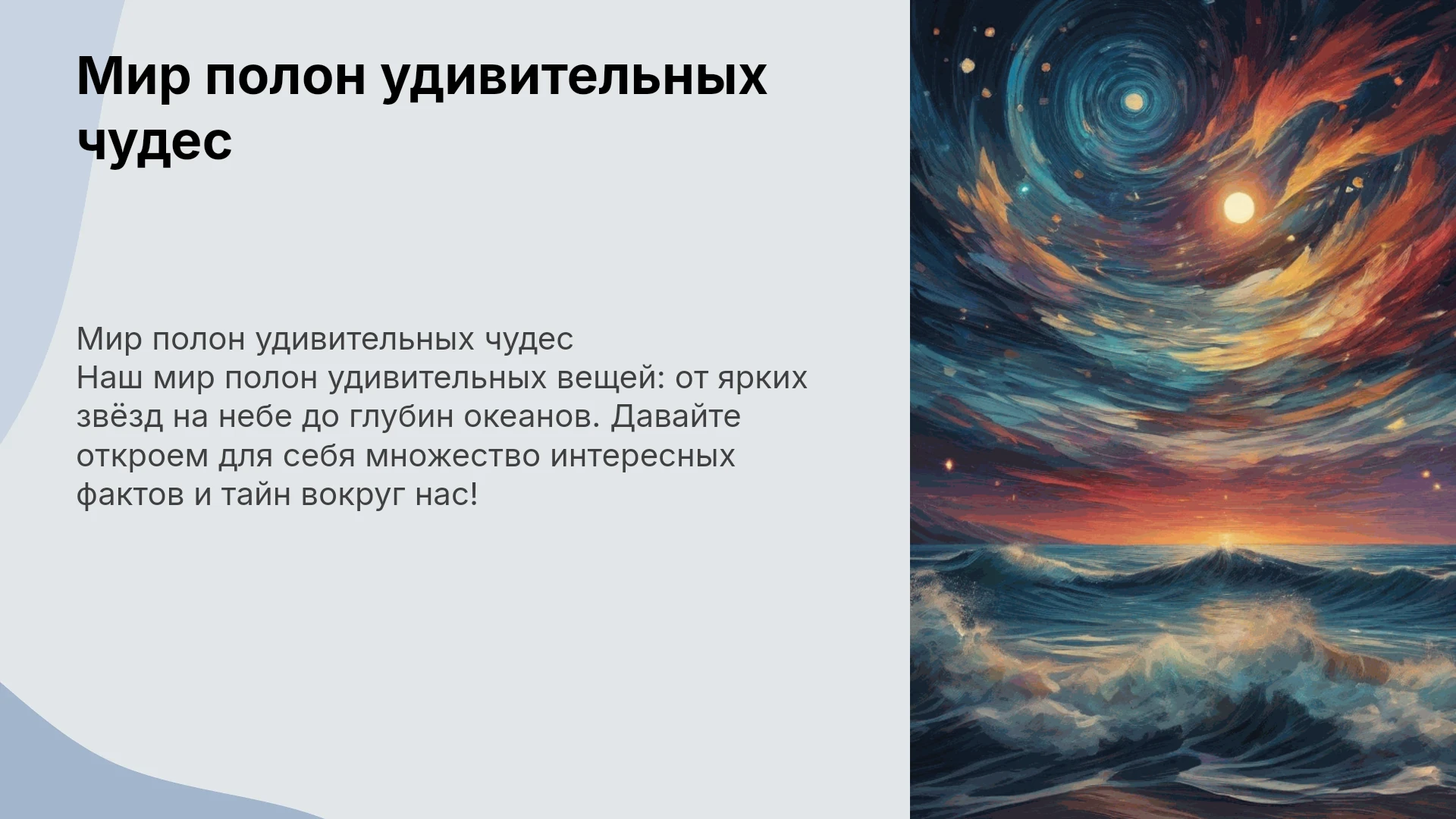 Мир полон удивительных чудес

Мир полон удивительных чудес
Наш мир полон удивительных вещей: от ярких звёзд на небе до глубин океанов. Давайте откроем для себя множество интересных фактов и тайн вокруг нас!